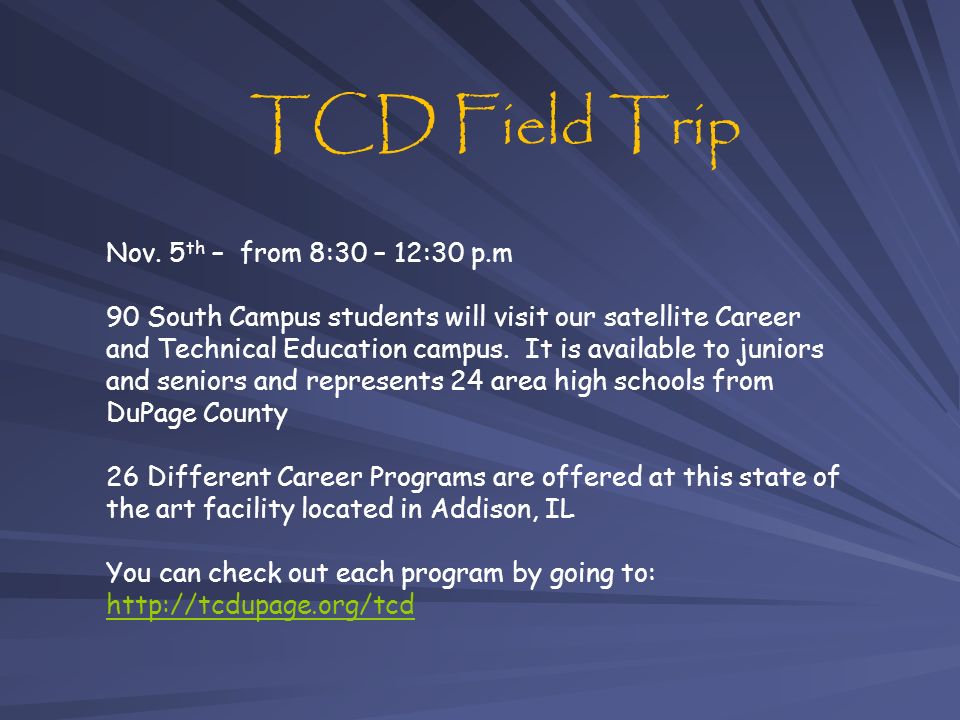 TCD Field Trip

Nov. 5th – from 8:30 – 12:30 p.m

90 South Campus students will visit our satellite Career and Technical Education campus. It is available to juniors and seniors and represents 24 area high schools from DuPage County

26 Different Career Programs are offered at this state of the art facility located in Addison, IL

You can check out each program by going to: http://tcdupage.org/tcd